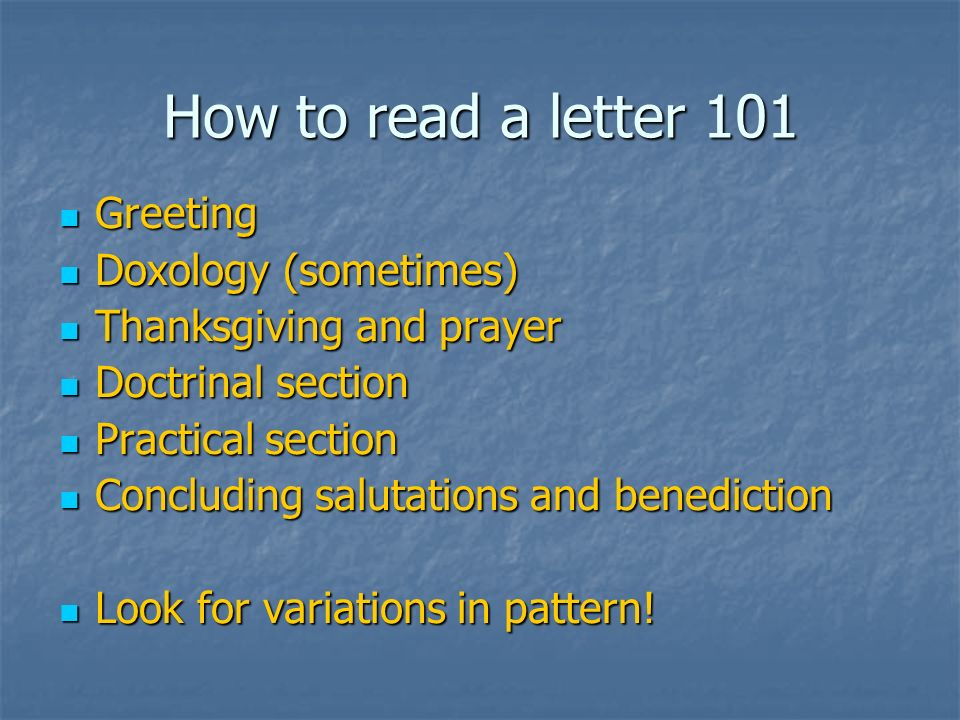 How to read a letter 101

- Greeting
- Doxology (sometimes)
- Thanksgiving and prayer
- Doctrinal section
- Practical section
- Concluding salutations and benediction

- Look for variations in pattern!